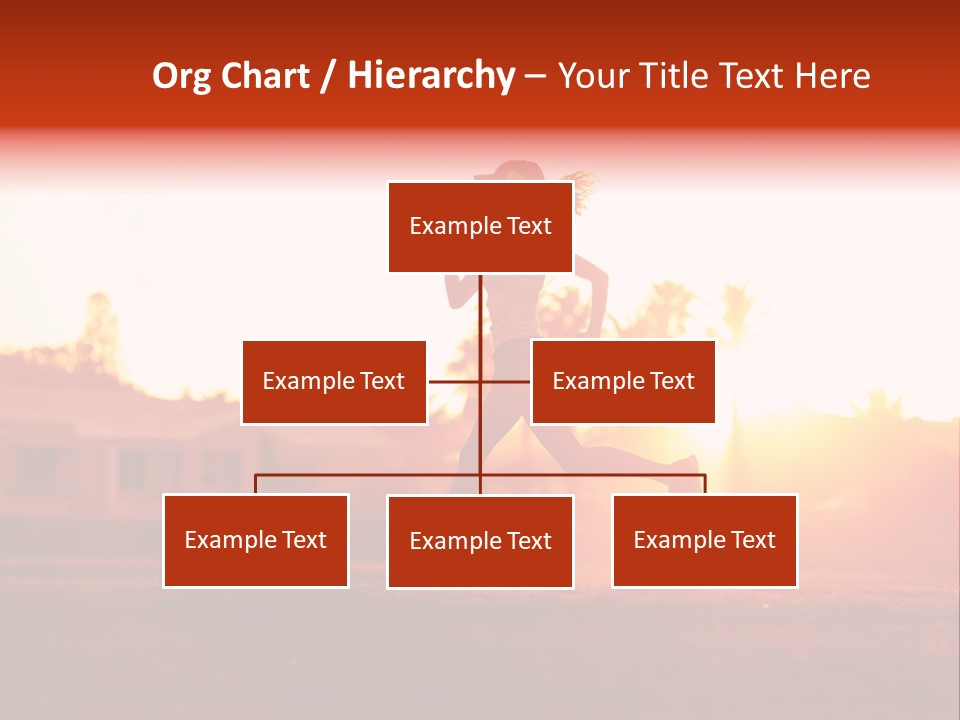 Org Chart / Hierarchy – Your Title Text Here

Example Text

Example Text

Example Text

Example Text

Example Text

Example Text